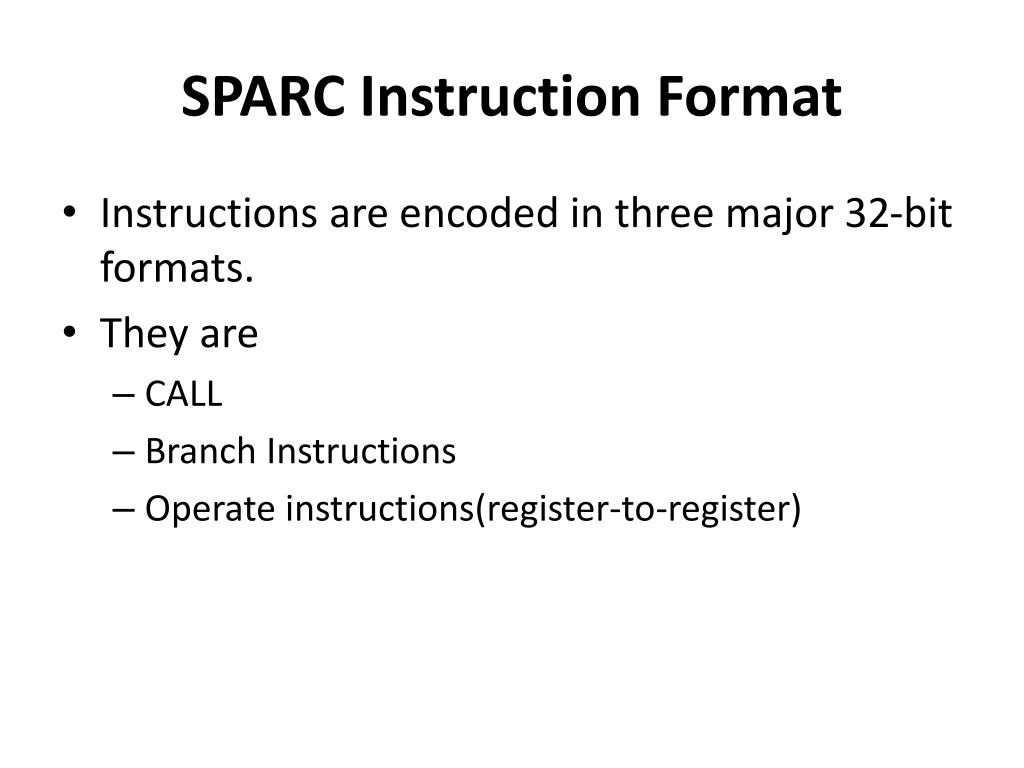 SPARC Instruction Format

• Instructions are encoded in three major 32-bit formats.
• They are
– CALL
– Branch Instructions
– Operate instructions(register-to-register)